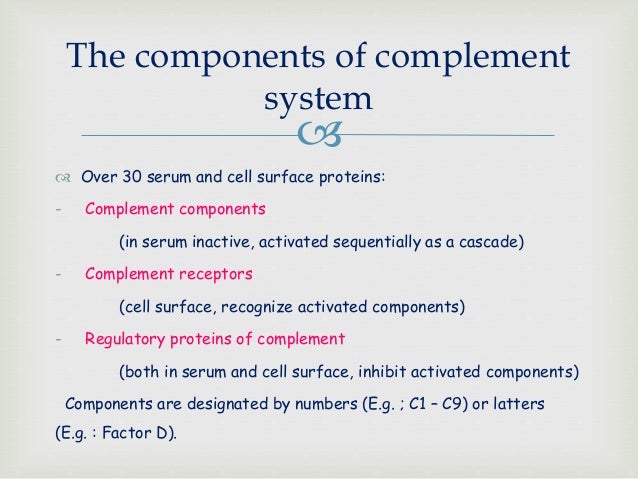 The components of complement system

Over 30 serum and cell surface proteins:

- Complement components

(in serum inactive, activated sequentially as a cascade)

- Complement receptors

(cell surface, recognize activated components)

- Regulatory proteins of complement

(both in serum and cell surface, inhibit activated components)

Components are designated by numbers (E.g. ; C1 – C9) or latters (E.g. : Factor D).